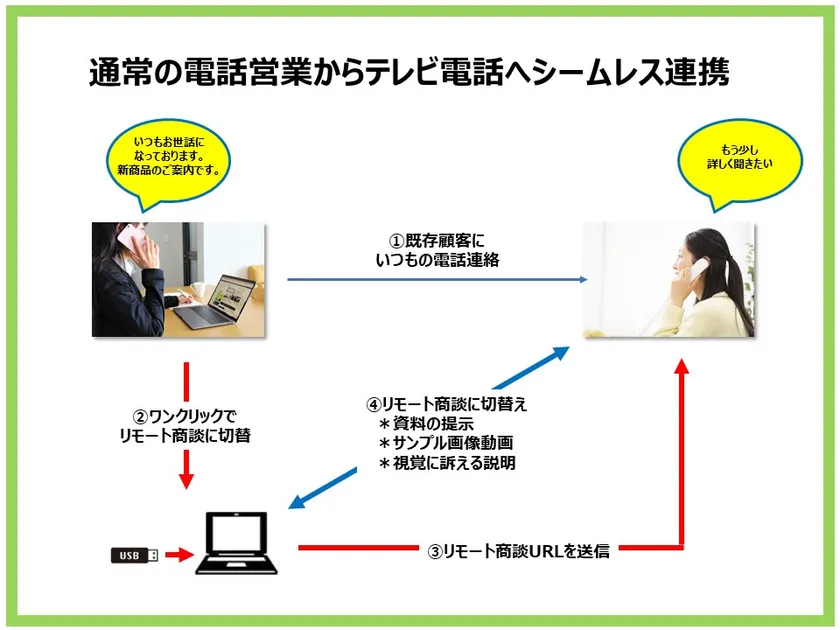 通常の電話営業からテレビ電話へシームレス連携

いつもお世話になっております。新商品のご案内です。

もう少し詳しく聞きたい

①既存顧客にいつもの電話連絡

②ワンクリックでリモート商談に切替

④リモート商談に切替え
＊資料の提示
＊サンプル画像動画
＊視覚に訴える説明

USB

③リモート商談URLを送信